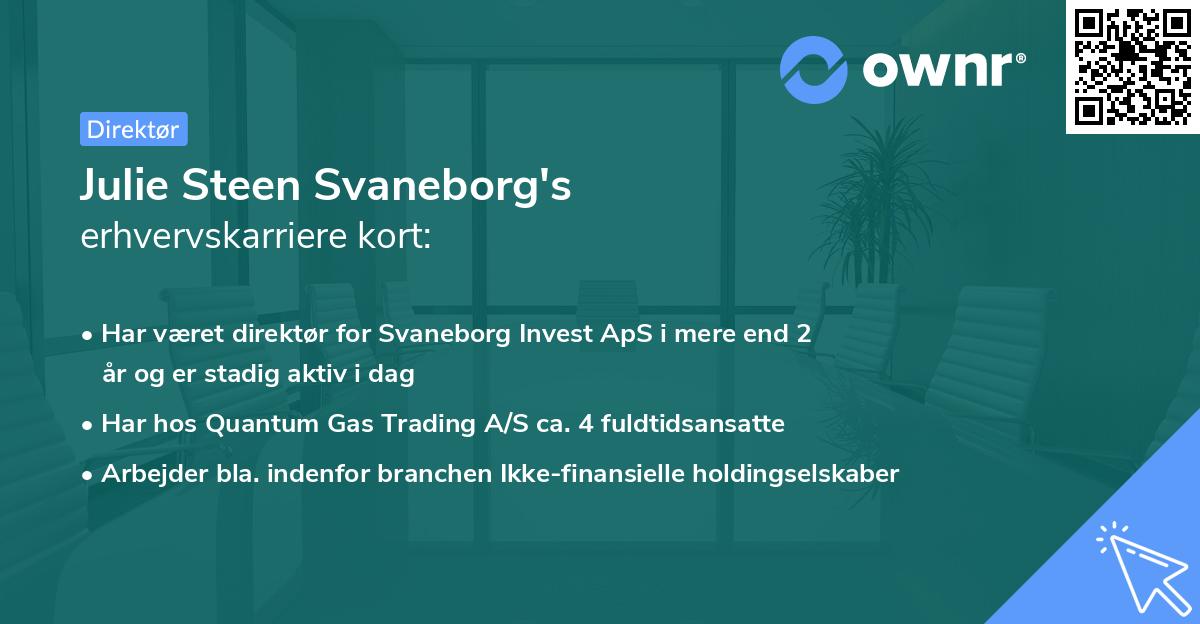 ownr®

Direktør

Julie Steen Svaneborg's
erhvervskarriere kort:

• Har været direktør for Svaneborg Invest ApS i mere end 2 år og er stadig aktiv i dag
• Har hos Quantum Gas Trading A/S ca. 4 fuldtidsansatte
• Arbejder bla. indenfor branchen Ikke-finansielle holdingselskaber